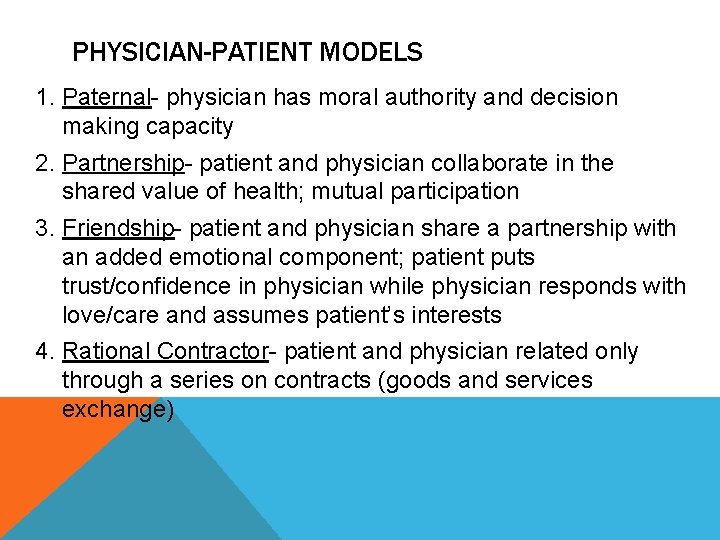 PHYSICIAN-PATIENT MODELS

1. Paternal- physician has moral authority and decision making capacity

2. Partnership- patient and physician collaborate in the shared value of health; mutual participation

3. Friendship- patient and physician share a partnership with an added emotional component; patient puts trust/confidence in physician while physician responds with love/care and assumes patient's interests

4. Rational Contractor- patient and physician related only through a series on contracts (goods and services exchange)